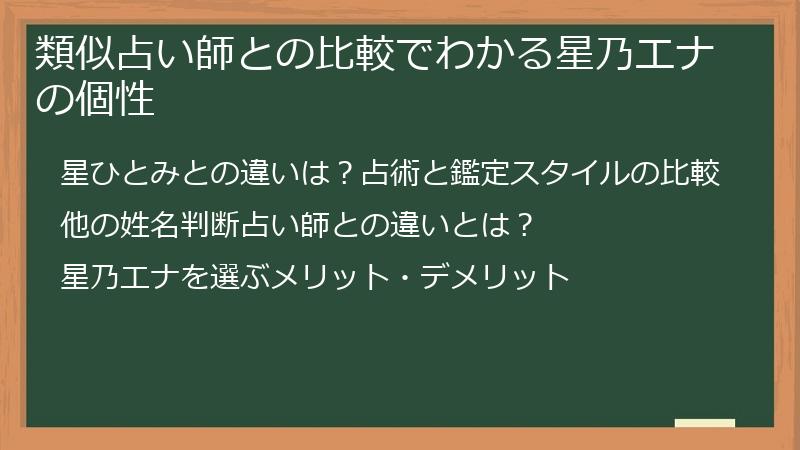 類似占い師との比較でわかる星乃エナの個性

星ひとみとの違いは？占術と鑑定スタイルの比較

他の姓名判断占い師との違いとは？

星乃エナを選ぶメリット・デメリット